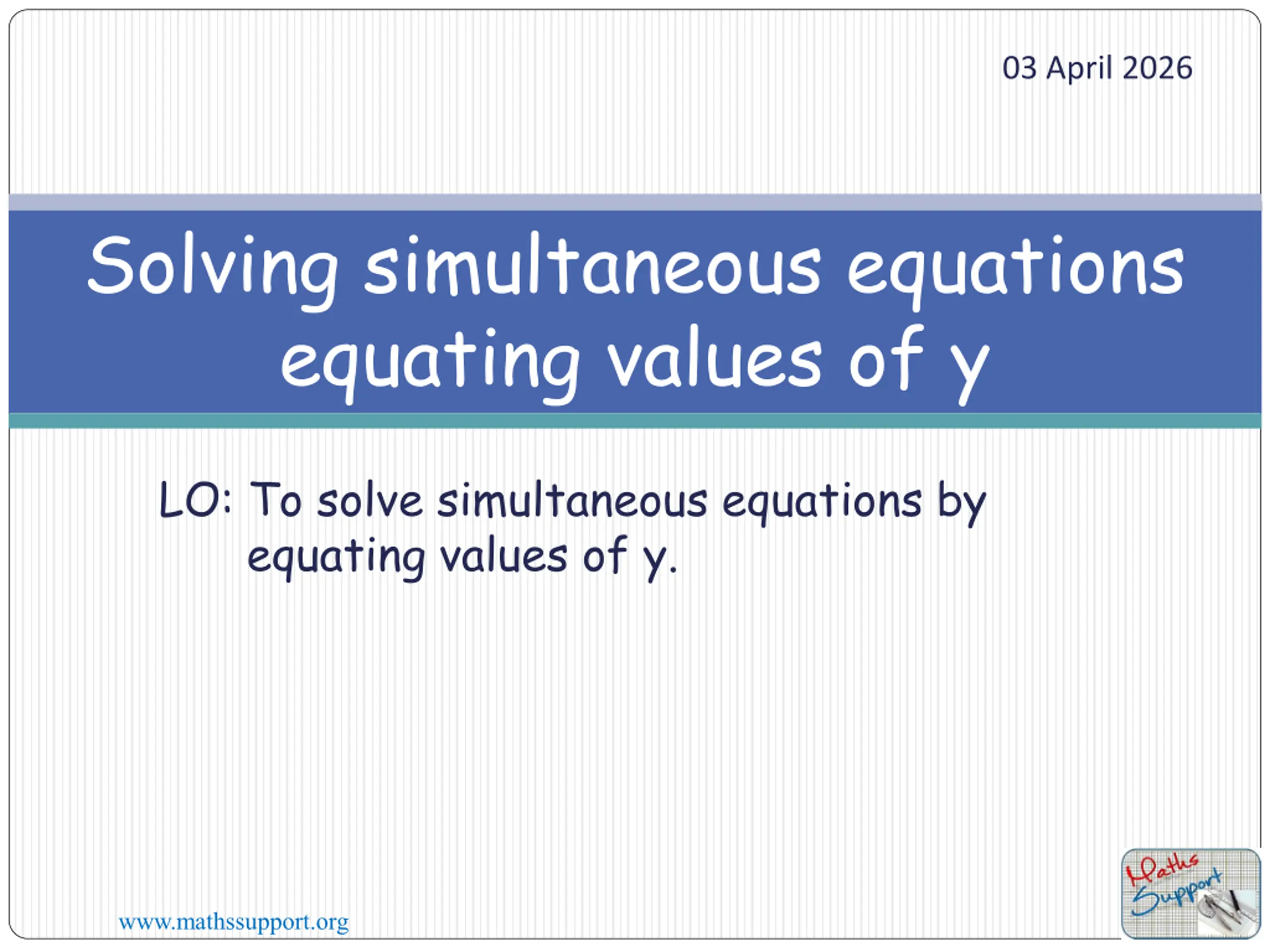 03 April 2026

Solving simultaneous equations equating values of y

LO: To solve simultaneous equations by equating values of y.

www.mathssupport.org

Maths Support